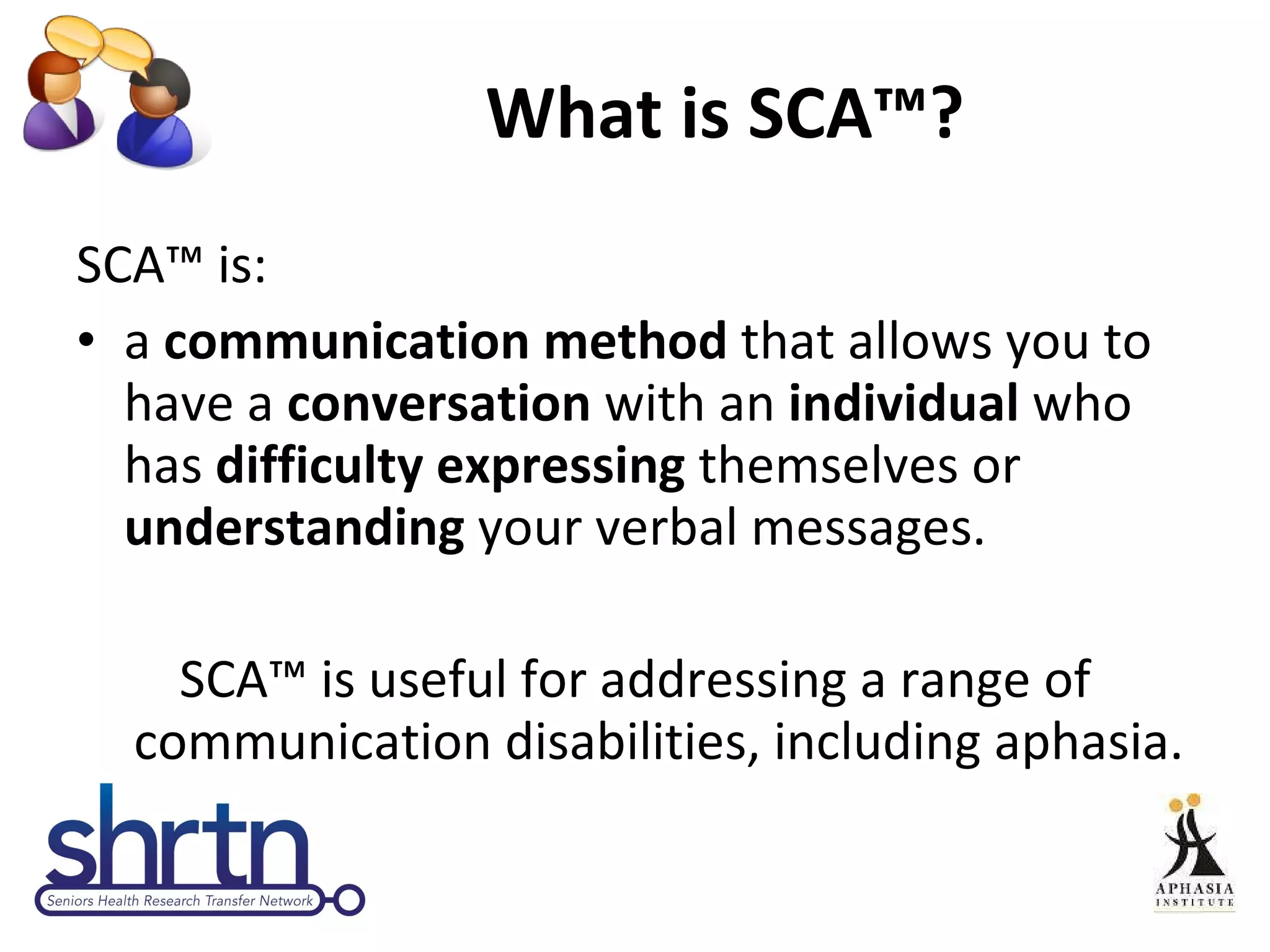 What is SCA™?

SCA™ is:

• a communication method that allows you to have a conversation with an individual who has difficulty expressing themselves or understanding your verbal messages.

SCA™ is useful for addressing a range of communication disabilities, including aphasia.

shrtn
Seniors Health Research Transfer Network

APHASIA INSTITUTE